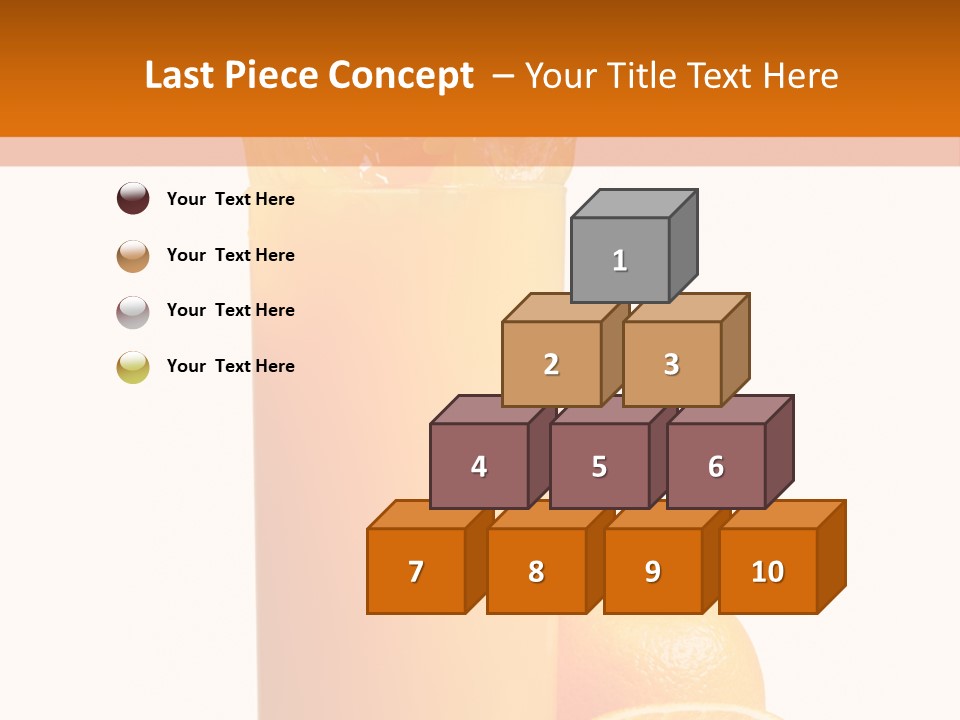 Last Piece Concept – Your Title Text Here

Your Text Here

Your Text Here

Your Text Here

Your Text Here

1

2

3

4

5

6

7

8

9

10